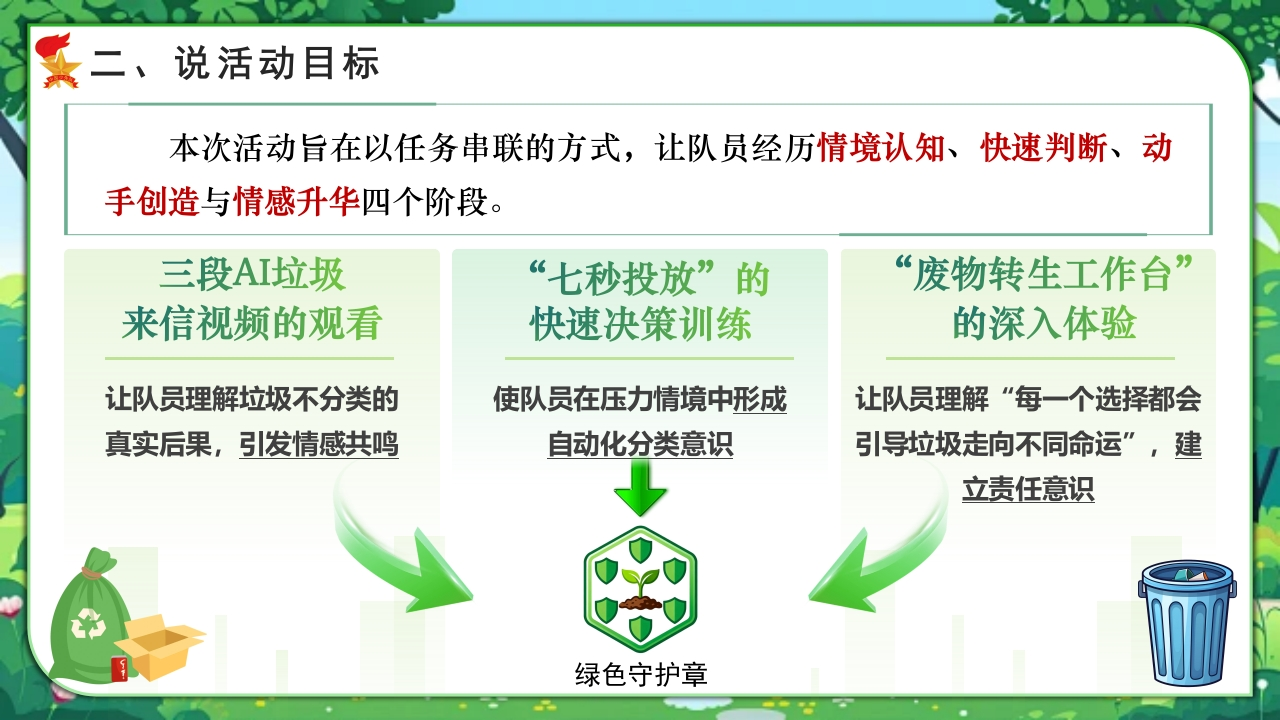 二、说活动目标

本次活动旨在以任务串联的方式，让队员经历情境认知、快速判断、动手创造与情感升华四个阶段。

三段AI垃圾来信视频的观看

让队员理解垃圾不分类的真实后果，引发情感共鸣

“七秒投放”的快速决策训练

使队员在压力情境中形成自动化分类意识

“废物转生工作台”的深入体验

让队员理解“每一个选择都会引导垃圾走向不同命运”，建立责任意识

绿色守护章